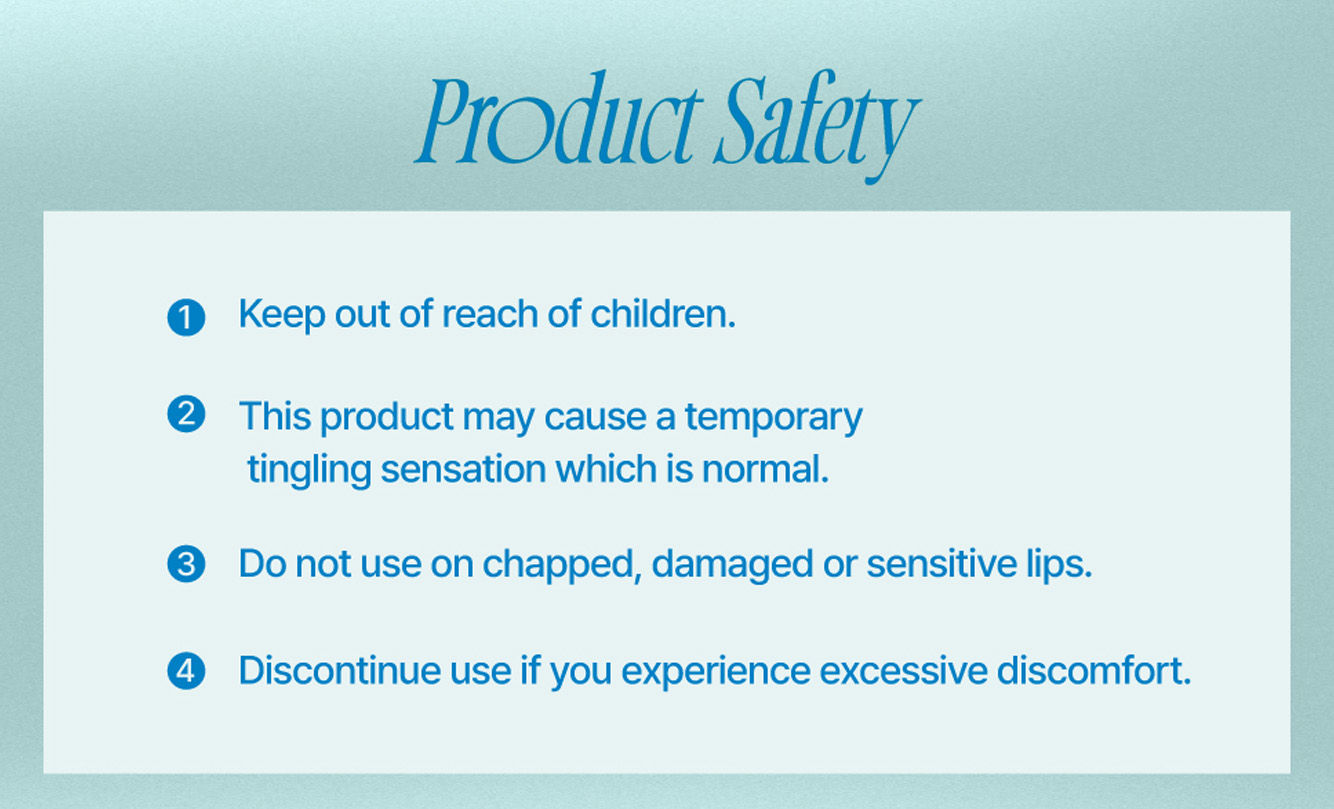 Product Safety

1 Keep out of reach of children.

2 This product may cause a temporary tingling sensation which is normal.

3 Do not use on chapped, damaged or sensitive lips.

4 Discontinue use if you experience excessive discomfort.